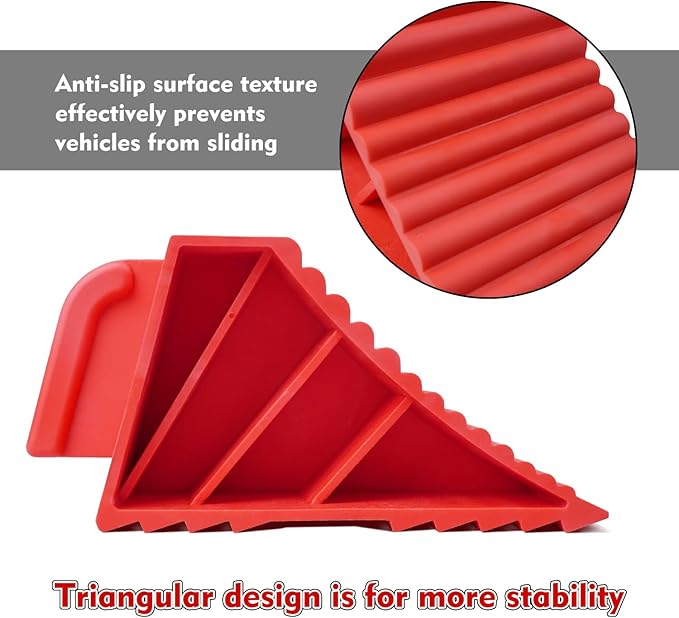 Anti-slip surface texture effectively prevents vehicles from sliding

Triangular design is for more stability